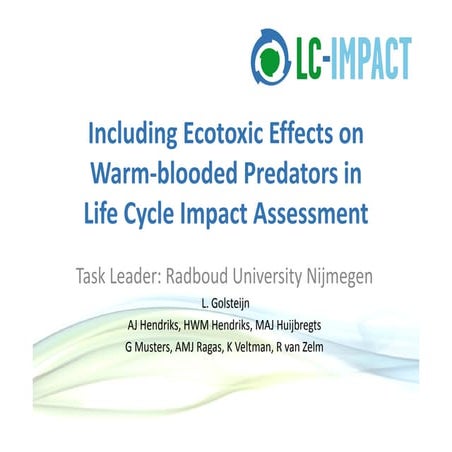 LC-IMPACT

Including Ecotoxic Effects on Warm-blooded Predators in Life Cycle Impact Assessment

Task Leader: Radboud University Nijmegen

L. Golsteijn

AJ Hendriks, HWM Hendriks, MAJ Huijbregts

G Musters, AMJ Ragas, K Veltman, R van Zelm